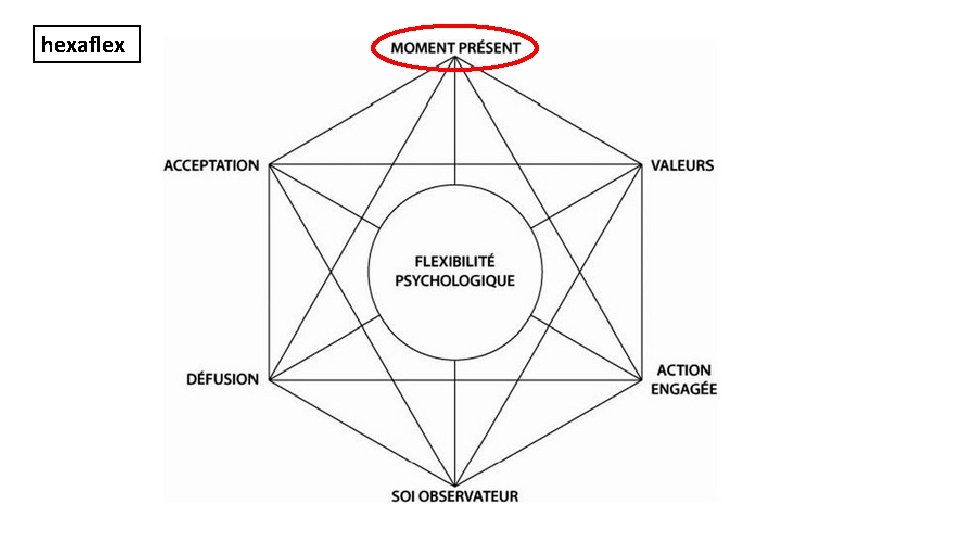 hexaflex

MOMENT PRÉSENT

ACCEPTATION

VALEURS

FLEXIBILITÉ PSYCHOLOGIQUE

DÉFUSION

ACTION ENGAGÉE

SOI OBSERVATEUR